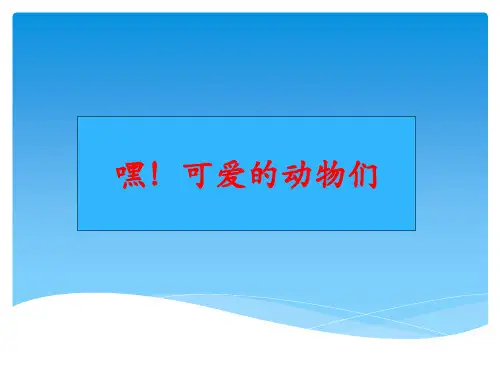 嘿！可爱的动物们